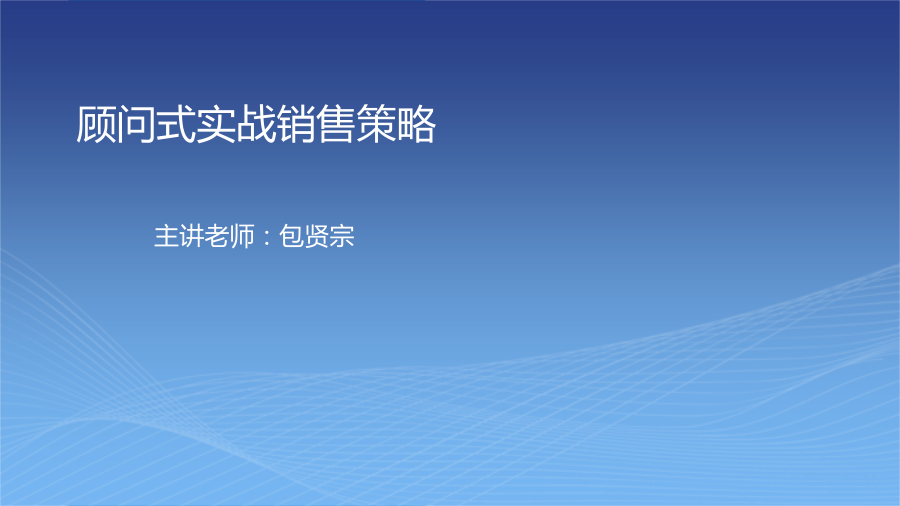 顾问式实战销售策略

主讲老师：包贤宗